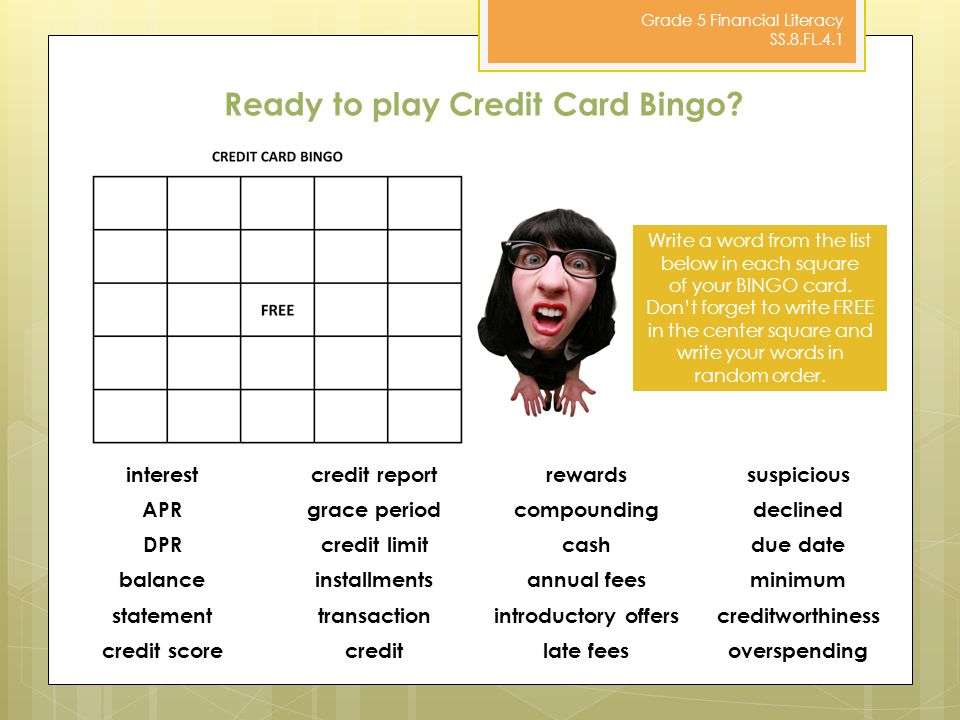 Grade 5 Financial Literacy
SS.8.FL.4.1

Ready to play Credit Card Bingo?

CREDIT CARD BINGO

| | | | | |
|---|---|---|---|---|
| | | | | |
| | | | | |
| | | FREE | | |
| | | | | |
| | | | | |

Write a word from the list below in each square of your BINGO card. Don't forget to write FREE in the center square and write your words in random order.

interest
APR
DPR
balance
statement
credit score

credit report
grace period
credit limit
installments
transaction
credit

rewards
compounding
cash
annual fees
introductory offers
late fees

suspicious
declined
due date
minimum
creditworthiness
overspending